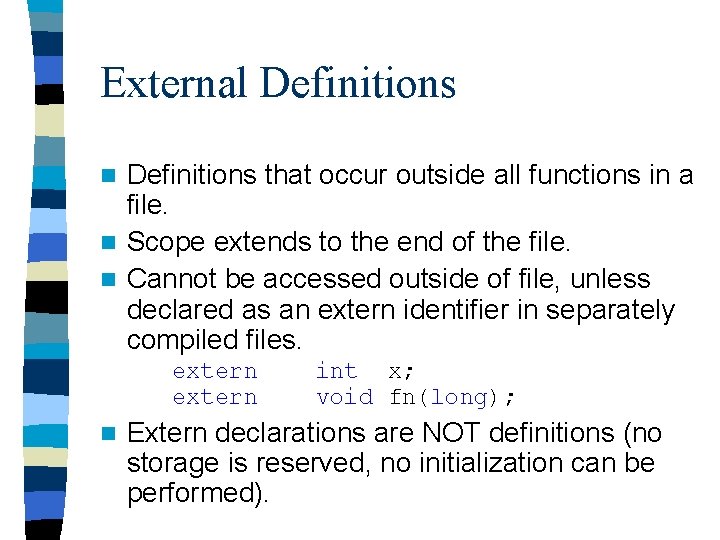 External Definitions

Definitions that occur outside all functions in a file.

Scope extends to the end of the file.

Cannot be accessed outside of file, unless declared as an extern identifier in separately compiled files.

extern    int  x;
extern    void fn(long);

Extern declarations are NOT definitions (no storage is reserved, no initialization can be performed).